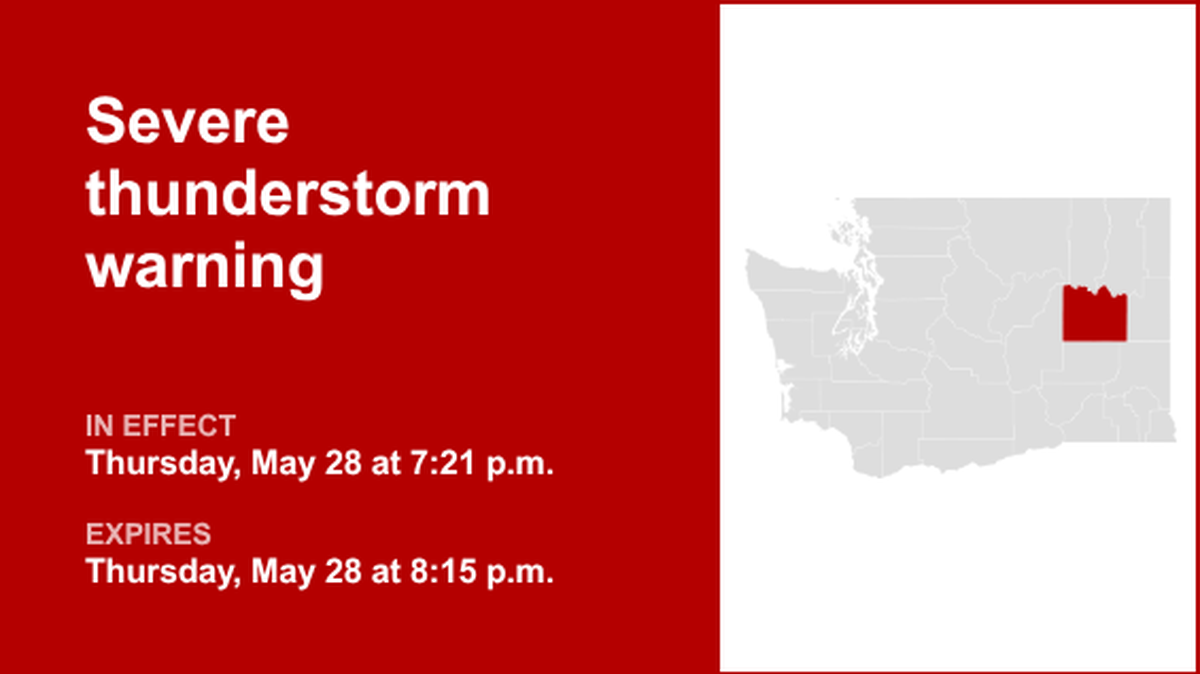 Severe thunderstorm warning

IN EFFECT
Thursday, May 28 at 7:21 p.m.

EXPIRES
Thursday, May 28 at 8:15 p.m.